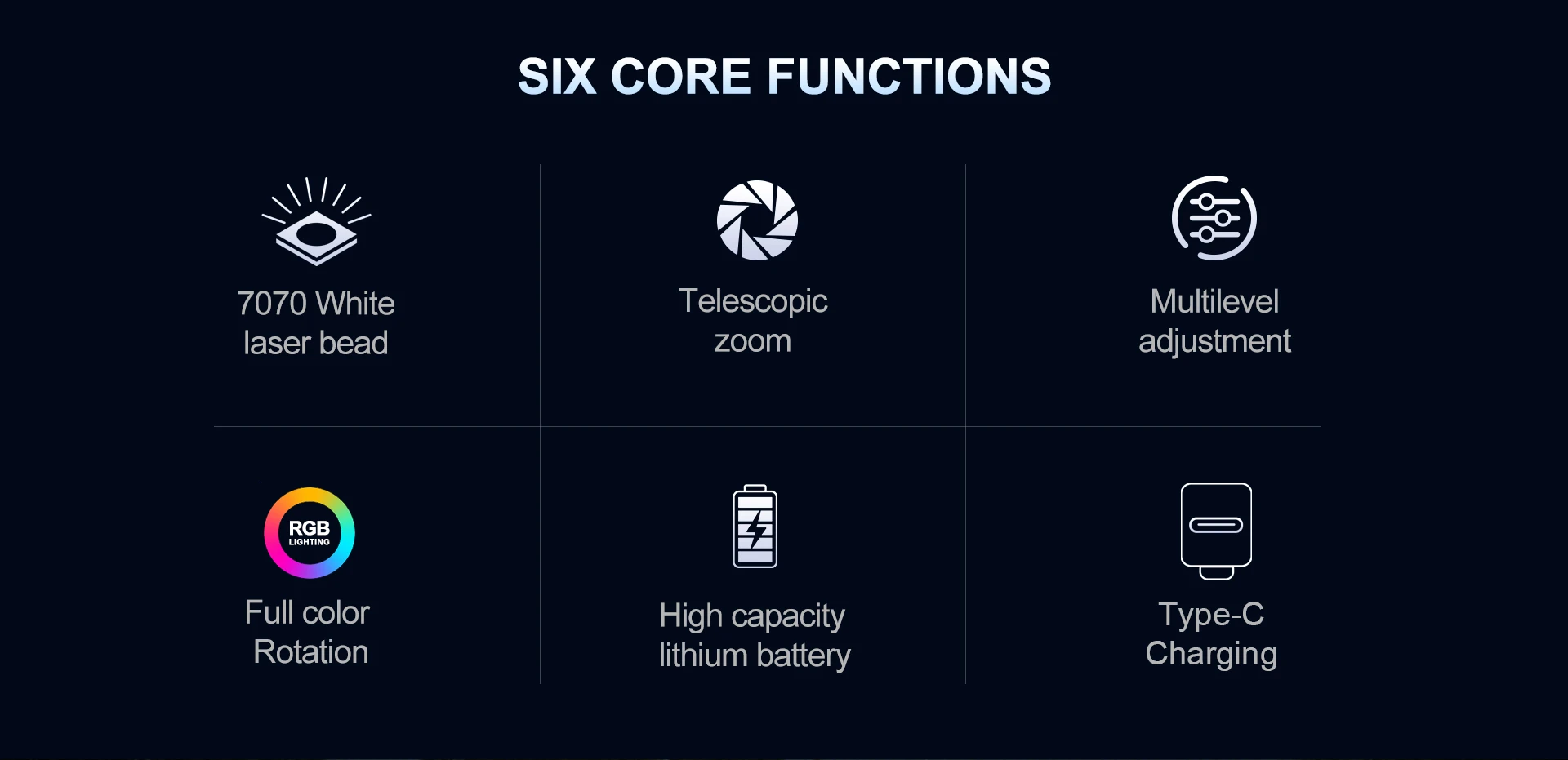 SIX CORE FUNCTIONS

7070 White laser bead

Telescopic zoom

Multilevel adjustment

RGB LIGHTING

Full color Rotation

High capacity lithium battery

Type-C Charging